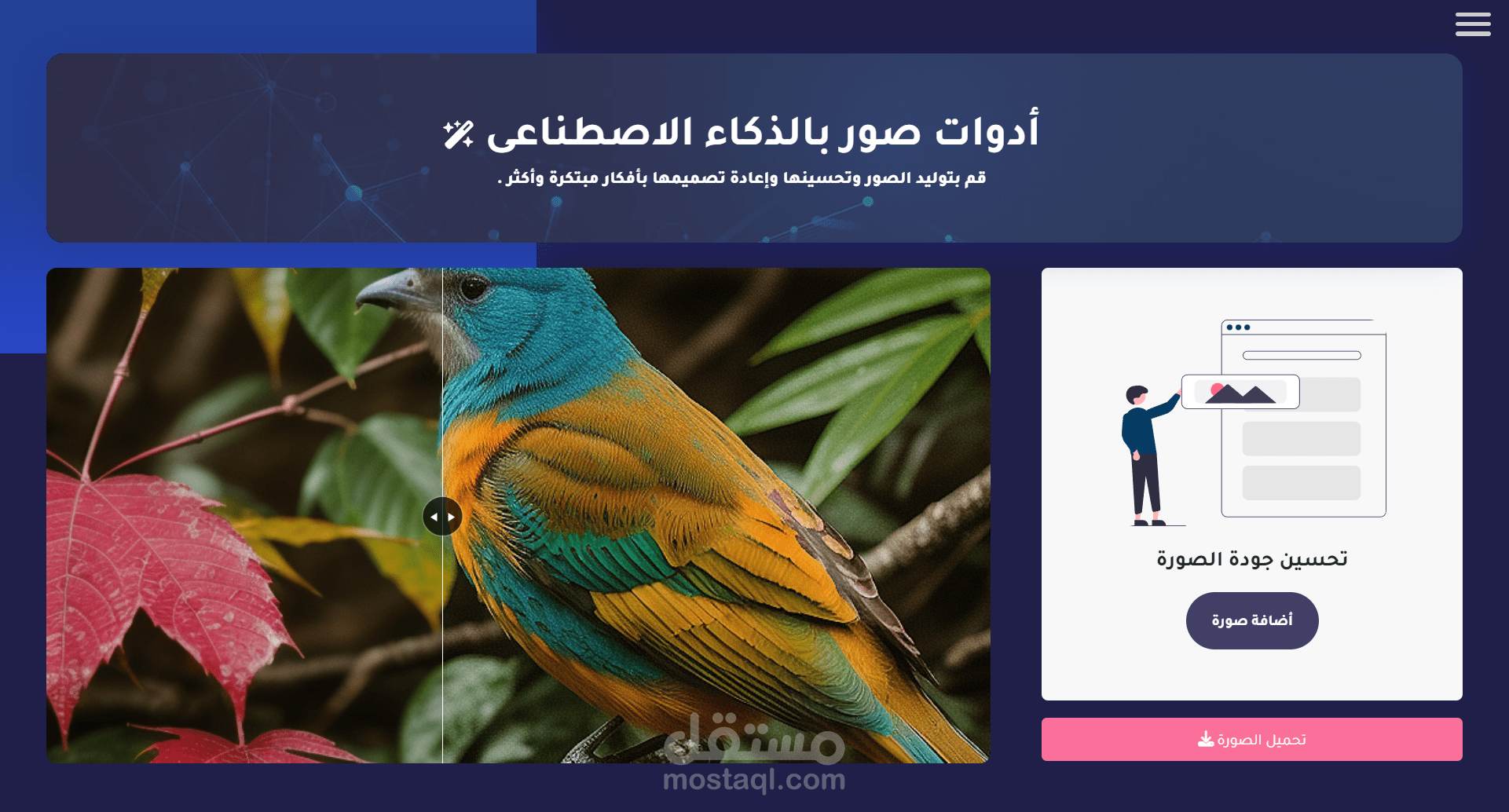 أدوات صور بالذكاء الاصطناعى

قم بتوليد الصور وتحسينها وإعادة تصميمها بأفكار مبتكرة وأكثر .

تحسين جودة الصورة

أضافة صورة

تحميل الصورة

مستقل
mostaql.com